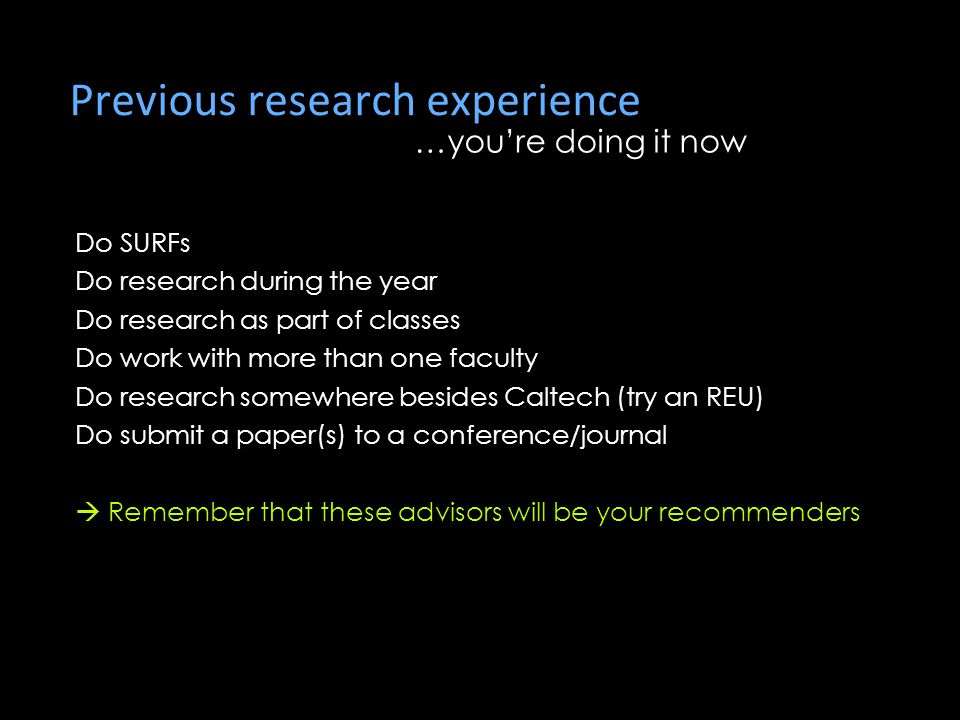 Previous research experience
…you're doing it now

Do SURFs
Do research during the year
Do research as part of classes
Do work with more than one faculty
Do research somewhere besides Caltech (try an REU)
Do submit a paper(s) to a conference/journal

→ Remember that these advisors will be your recommenders